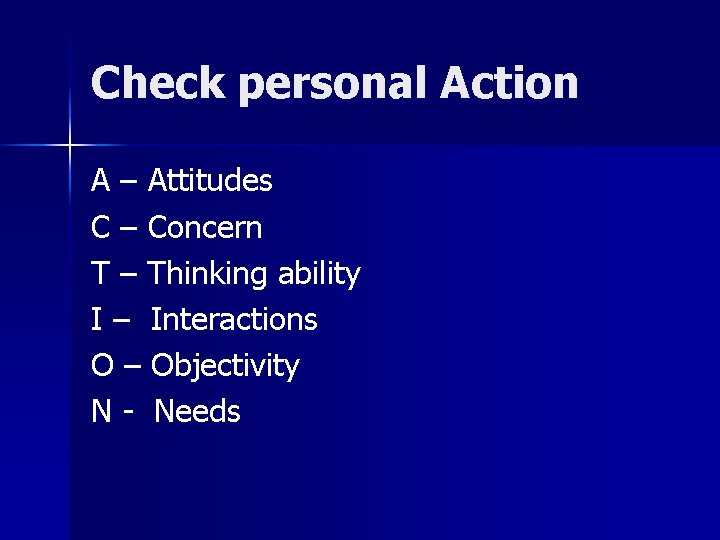 Check personal Action

A – Attitudes
C – Concern
T – Thinking ability
I – Interactions
O – Objectivity
N - Needs